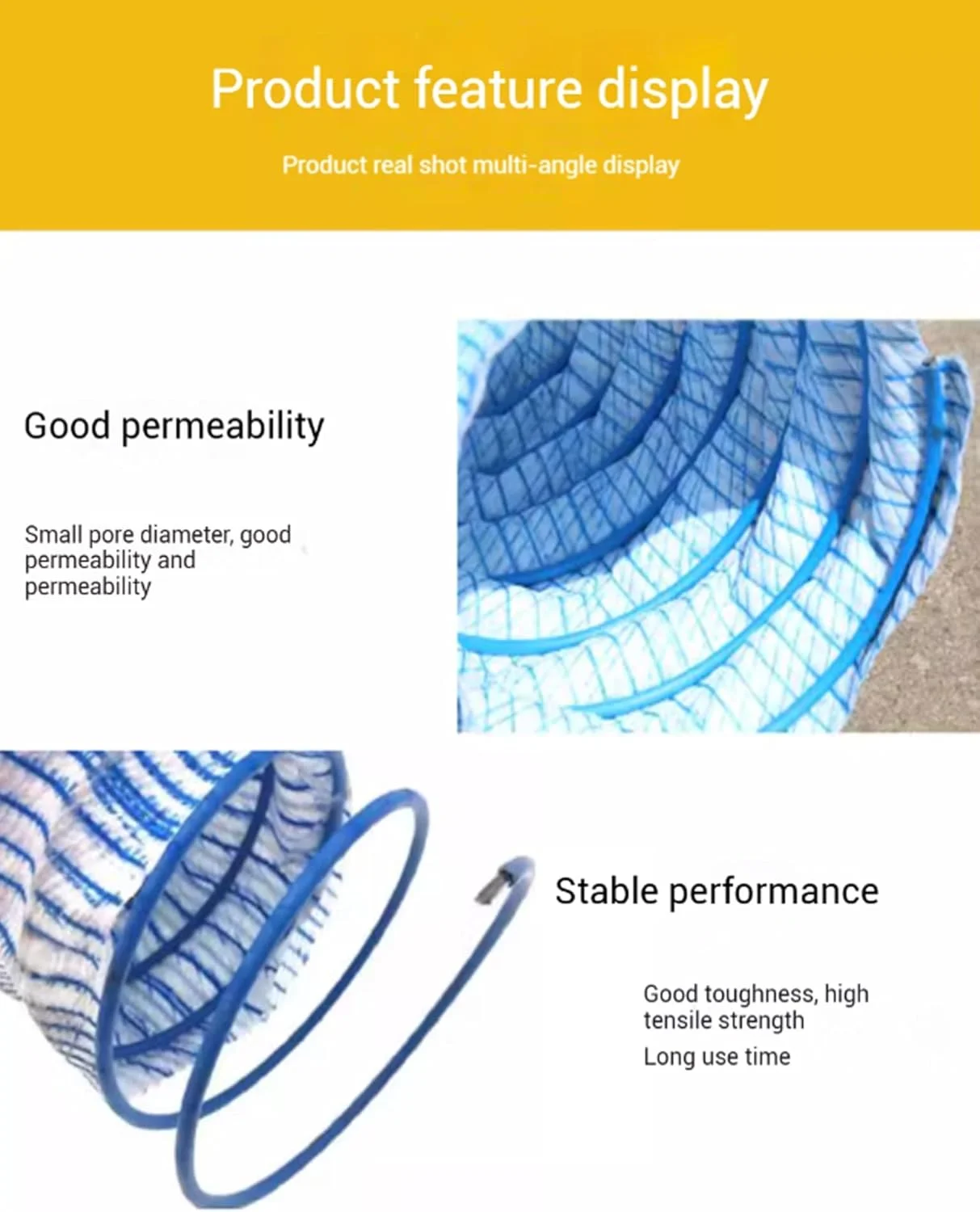 Product feature display

Product real shot multi-angle display

Good permeability

Small pore diameter, good permeability and permeability

Stable performance

Good toughness, high tensile strength

Long use time